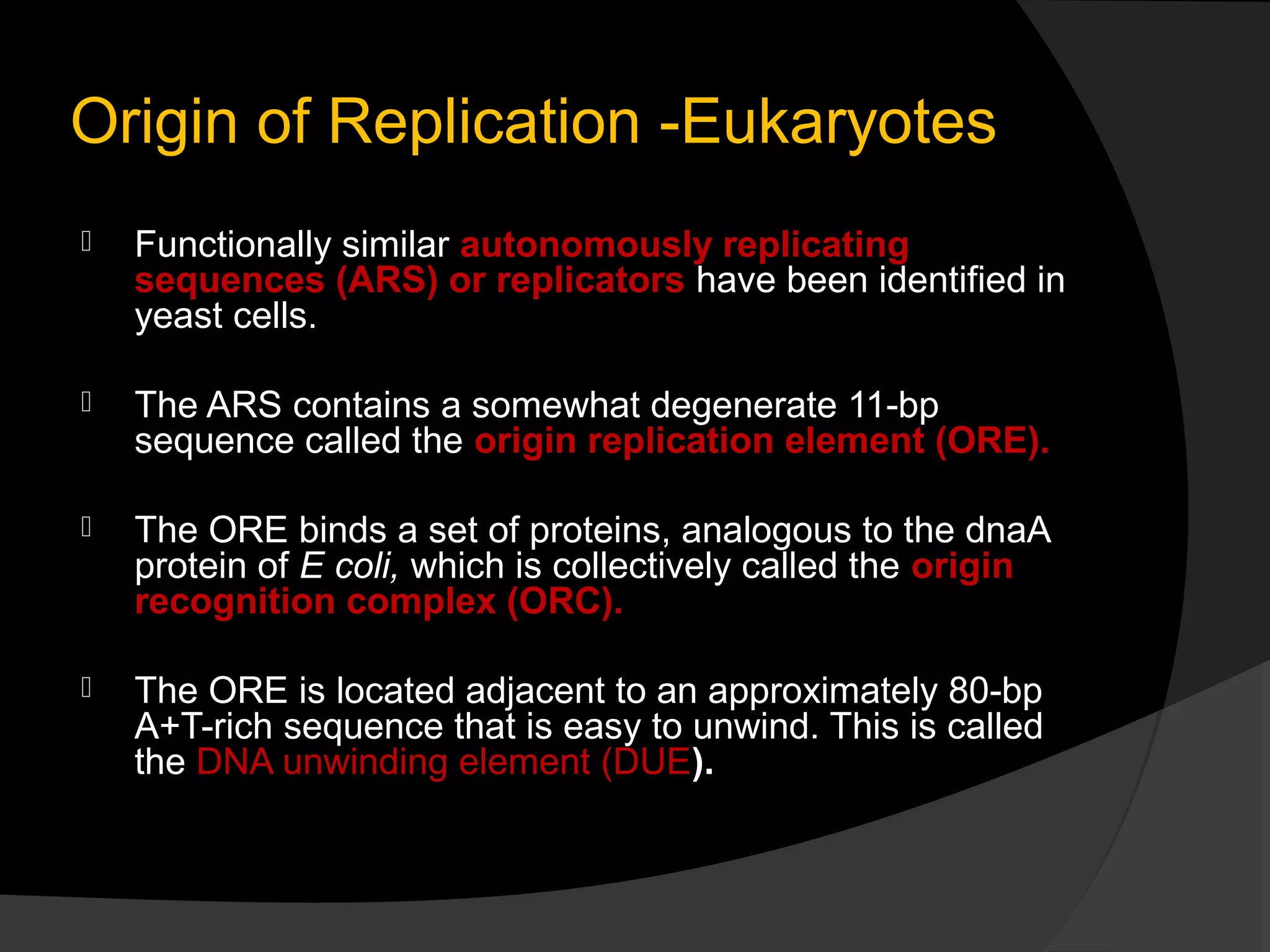 Origin of Replication -Eukaryotes

Functionally similar autonomously replicating sequences (ARS) or replicators have been identified in yeast cells.

The ARS contains a somewhat degenerate 11-bp sequence called the origin replication element (ORE).

The ORE binds a set of proteins, analogous to the dnaA protein of E coli, which is collectively called the origin recognition complex (ORC).

The ORE is located adjacent to an approximately 80-bp A+T-rich sequence that is easy to unwind. This is called the DNA unwinding element (DUE).